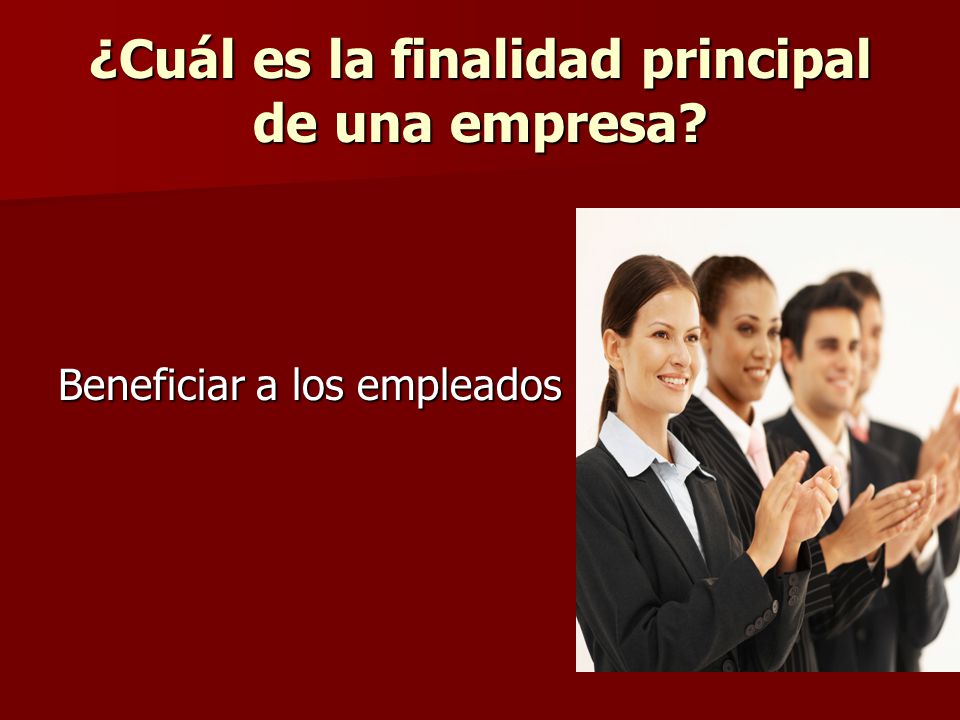 ¿Cuál es la finalidad principal de una empresa?

Beneficiar a los empleados